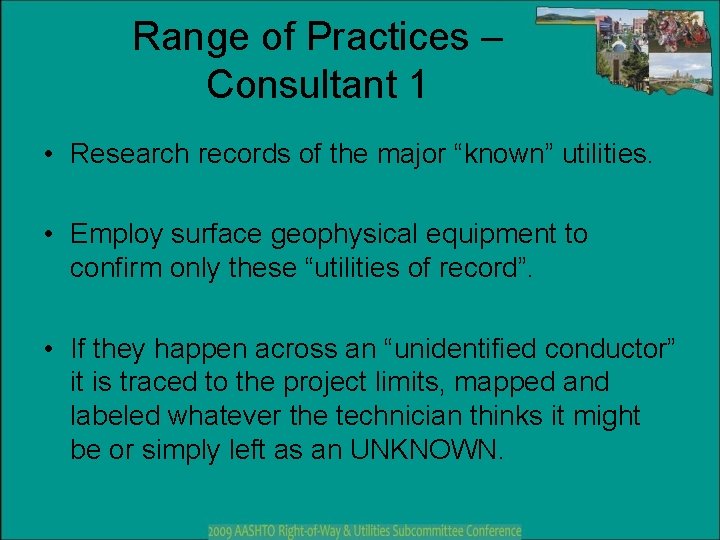 Range of Practices – Consultant 1

• Research records of the major “known” utilities.

• Employ surface geophysical equipment to confirm only these “utilities of record”.

• If they happen across an “unidentified conductor” it is traced to the project limits, mapped and labeled whatever the technician thinks it might be or simply left as an UNKNOWN.

2009 AASHTO Right-of-Way & Utilities Subcommittee Conference